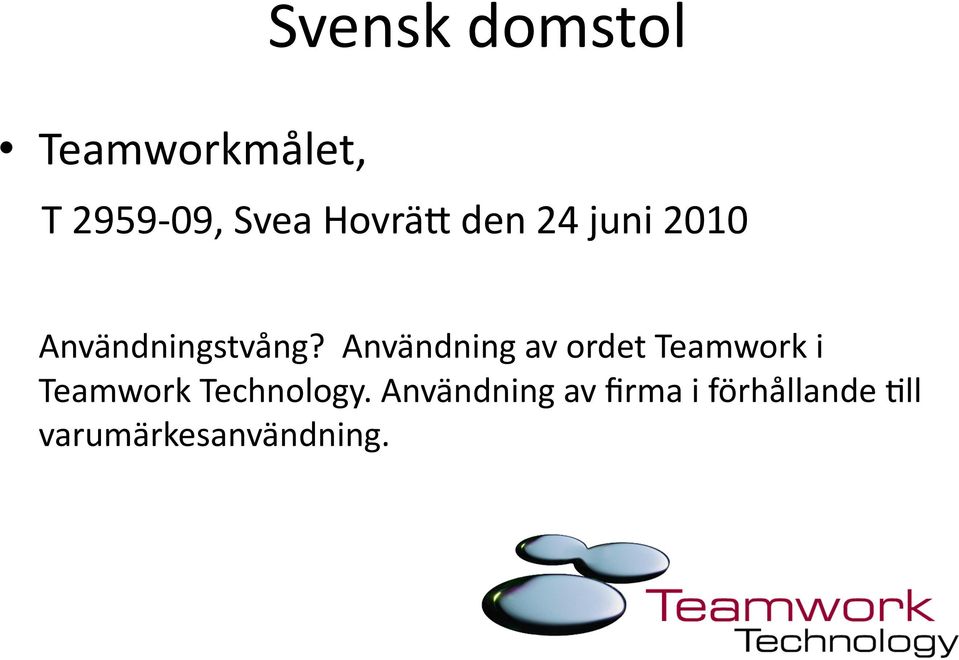 Svensk domstol

• Teamworkmålet,

T 2959-09, Svea Hovrätt den 24 juni 2010

Användningstvång? Användning av ordet Teamwork i Teamwork Technology. Användning av firma i förhållande till varumärkesanvändning.

Teamwork Technology